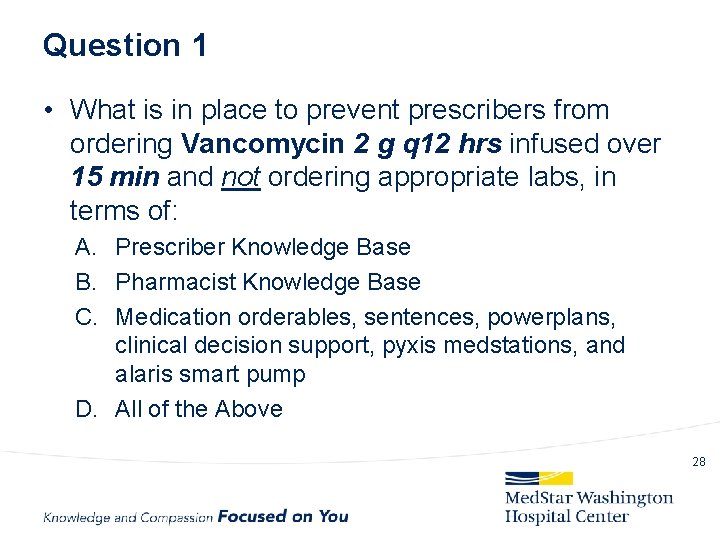 Question 1

• What is in place to prevent prescribers from ordering Vancomycin 2 g q12 hrs infused over 15 min and not ordering appropriate labs, in terms of:

A. Prescriber Knowledge Base
B. Pharmacist Knowledge Base
C. Medication orderables, sentences, powerplans, clinical decision support, pyxis medstations, and alaris smart pump
D. All of the Above

28

Knowledge and Compassion Focused on You

MedStar Washington Hospital Center